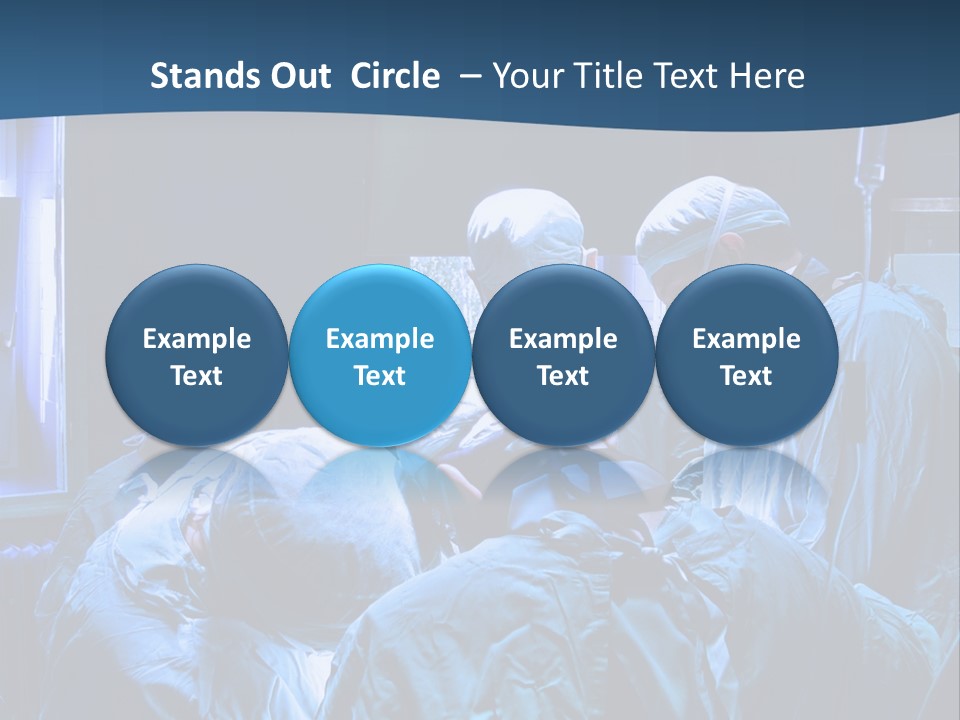 Stands Out Circle – Your Title Text Here

Example Text

Example Text

Example Text

Example Text